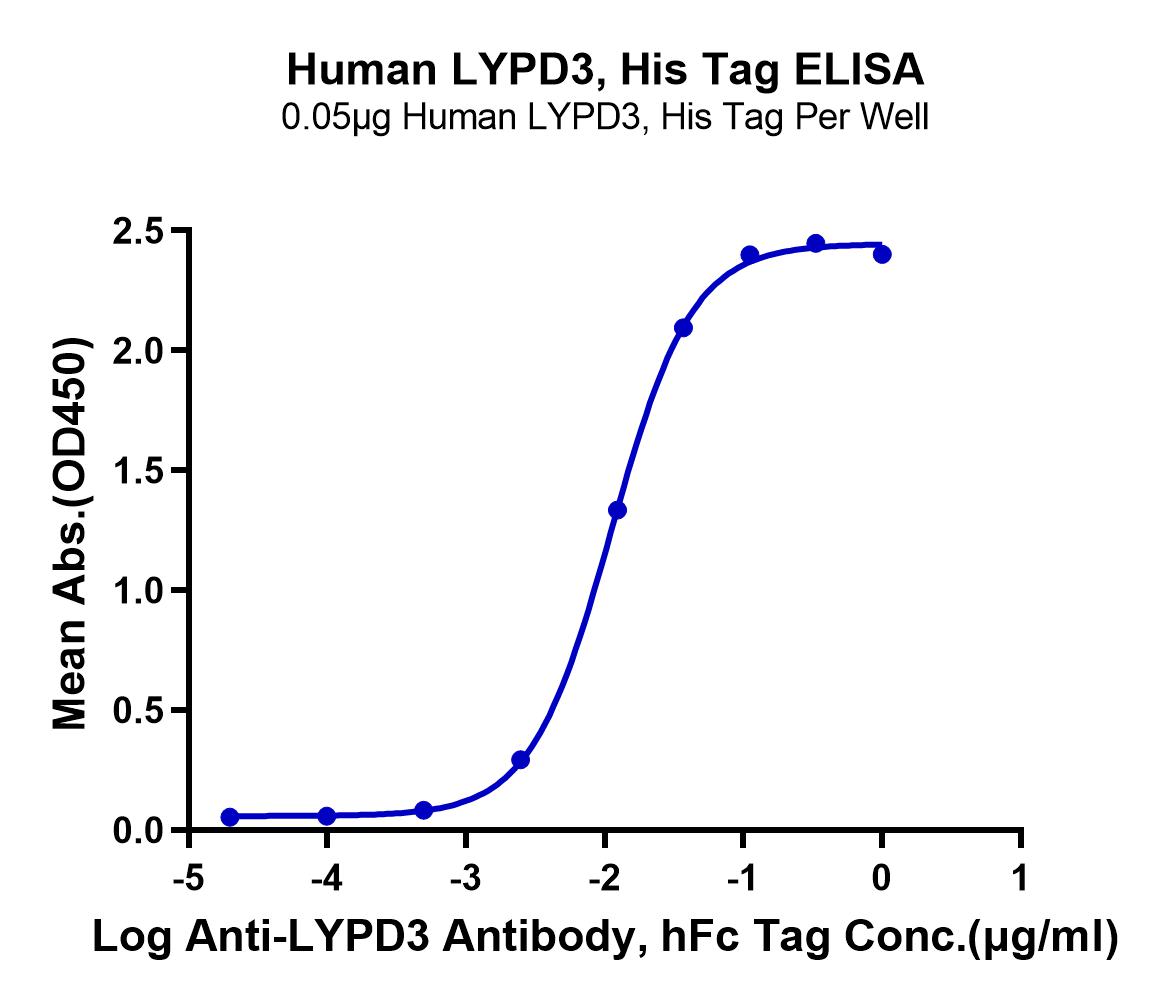 Human LYPD3, His Tag ELISA
0.05μg Human LYPD3, His Tag Per Well

Mean Abs.(OD450)

2.5
2.0
1.5
1.0
0.5
0.0

-5 -4 -3 -2 -1 0 1

Log Anti-LYPD3 Antibody, hFc Tag Conc.(μg/ml)